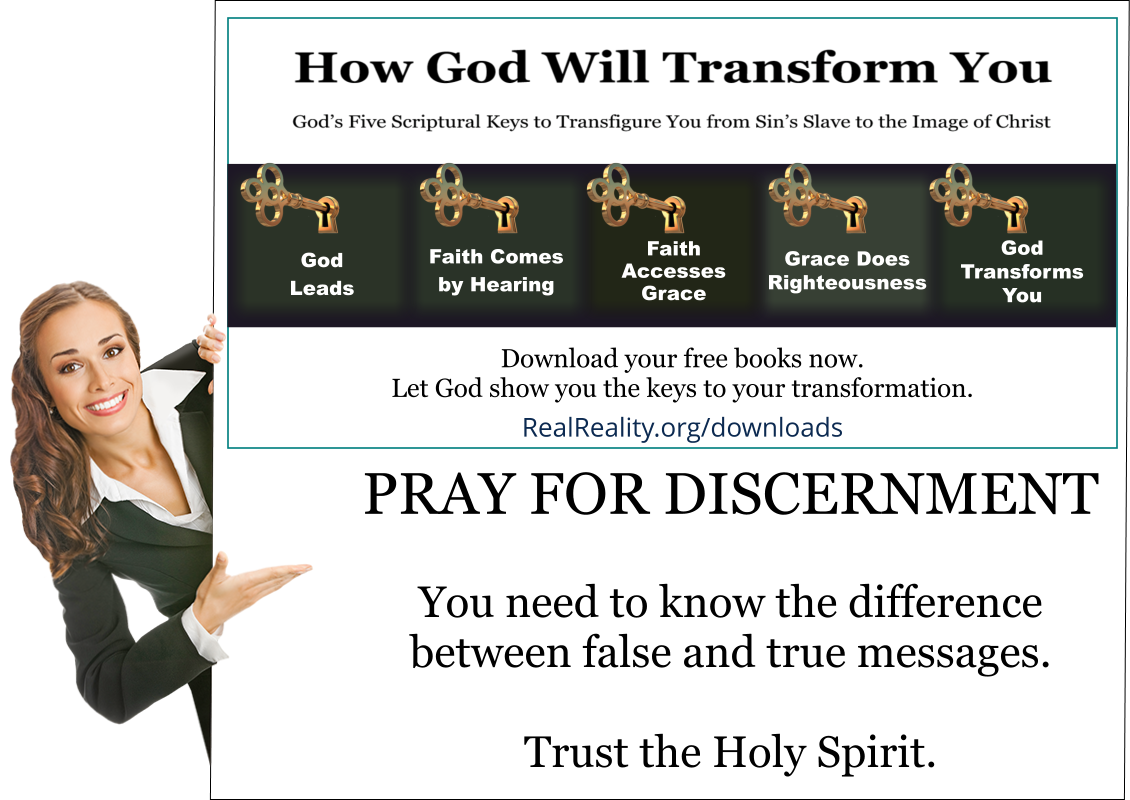 How God Will Transform You

God's Five Scriptural Keys to Transfigure You from Sin's Slave to the Image of Christ

God Leads

Faith Comes by Hearing

Faith Accesses Grace

Grace Does Righteousness

God Transforms You

Download your free books now.
Let God show you the keys to your transformation.

RealReality.org/downloads

PRAY FOR DISCERNMENT

You need to know the difference between false and true messages.

Trust the Holy Spirit.